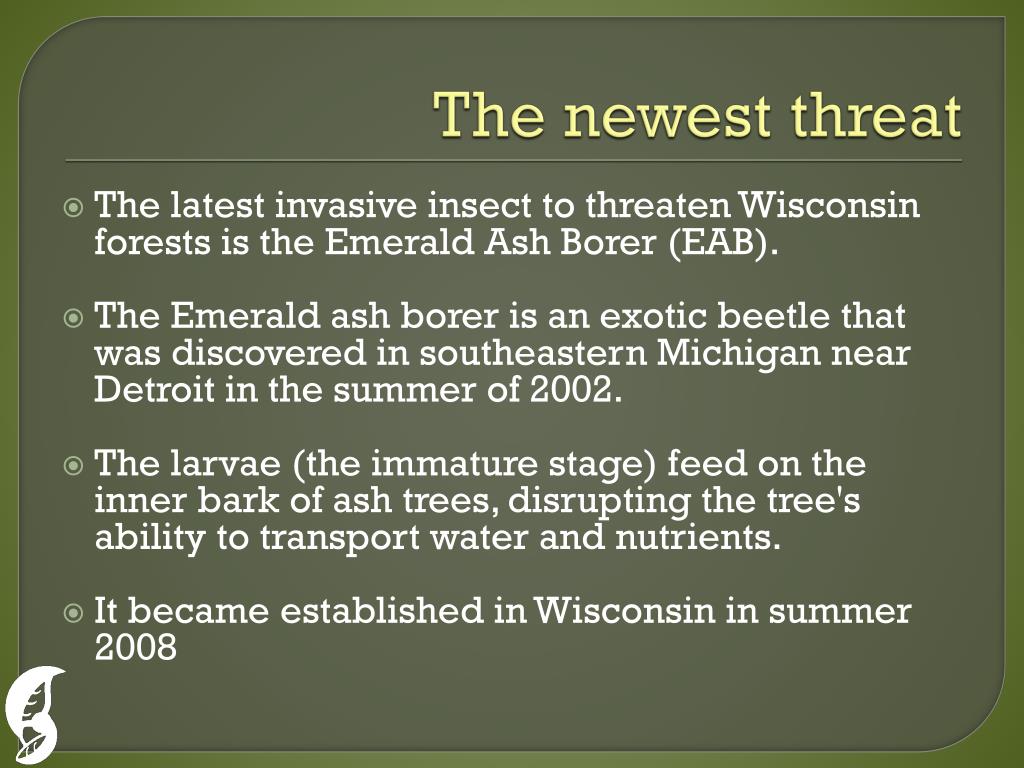 The newest threat

The latest invasive insect to threaten Wisconsin forests is the Emerald Ash Borer (EAB).

The Emerald ash borer is an exotic beetle that was discovered in southeastern Michigan near Detroit in the summer of 2002.

The larvae (the immature stage) feed on the inner bark of ash trees, disrupting the tree's ability to transport water and nutrients.

It became established in Wisconsin in summer 2008